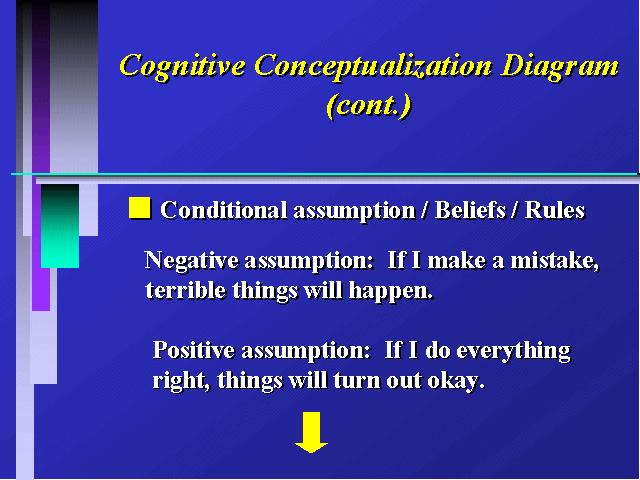 Cognitive Conceptualization Diagram (cont.)

Conditional assumption / Beliefs / Rules

Negative assumption: If I make a mistake, terrible things will happen.

Positive assumption: If I do everything right, things will turn out okay.